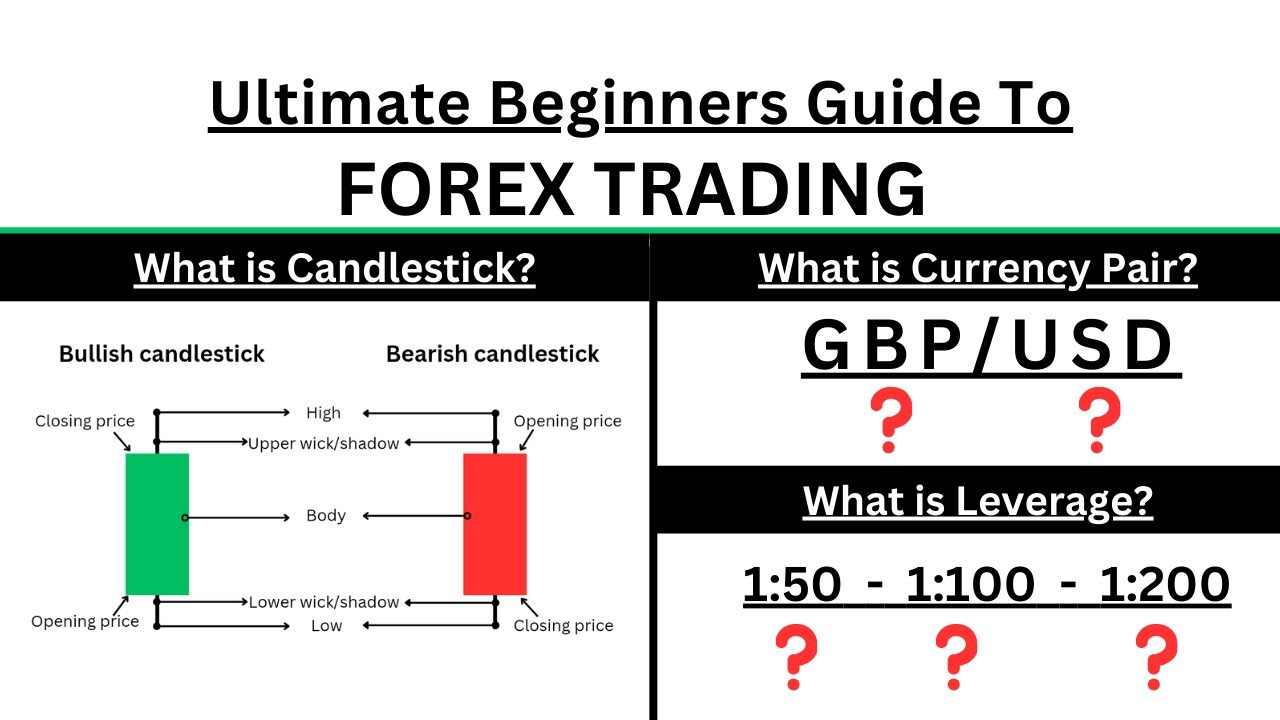 Ultimate Beginners Guide To
FOREX TRADING

What is Candlestick?

Bullish candlestick

Bearish candlestick

Closing price
High
Opening price
Upper wick/shadow
Body
Lower wick/shadow
Opening price
Low
Closing price

What is Currency Pair?

GBP/USD

?
?

What is Leverage?

1:50 - 1:100 - 1:200

?
?
?